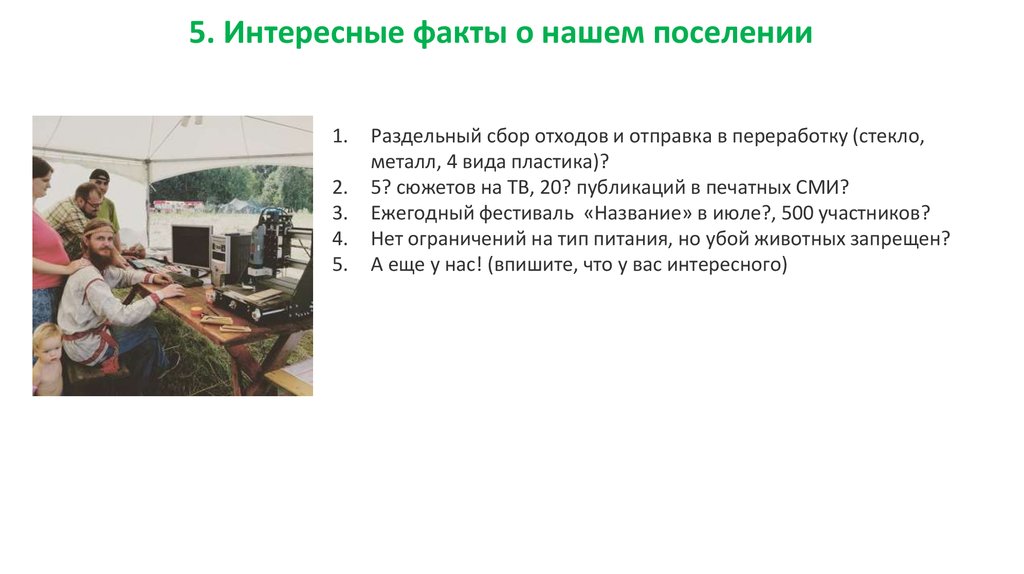 5. Интересные факты о нашем поселении

1. Раздельный сбор отходов и отправка в переработку (стекло, металл, 4 вида пластика)?
2. 5? сюжетов на ТВ, 20? публикаций в печатных СМИ?
3. Ежегодный фестиваль «Название» в июле?, 500 участников?
4. Нет ограничений на тип питания, но убой животных запрещен?
5. А еще у нас! (впишите, что у вас интересного)